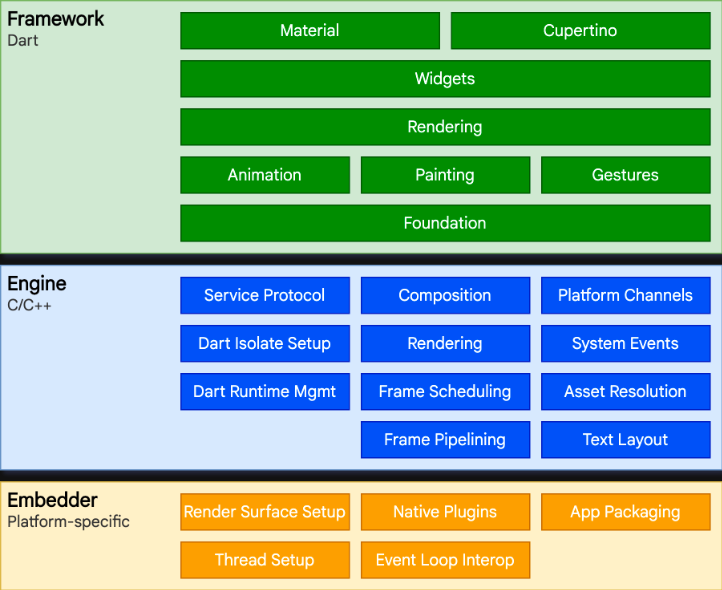 Framework
Dart

Material
Cupertino
Widgets
Rendering
Animation
Painting
Gestures
Foundation

Engine
C/C++

Service Protocol
Composition
Platform Channels
Dart Isolate Setup
Rendering
System Events
Dart Runtime Mgmt
Frame Scheduling
Asset Resolution
Frame Pipelining
Text Layout

Embedder
Platform-specific

Render Surface Setup
Native Plugins
App Packaging
Thread Setup
Event Loop Interop